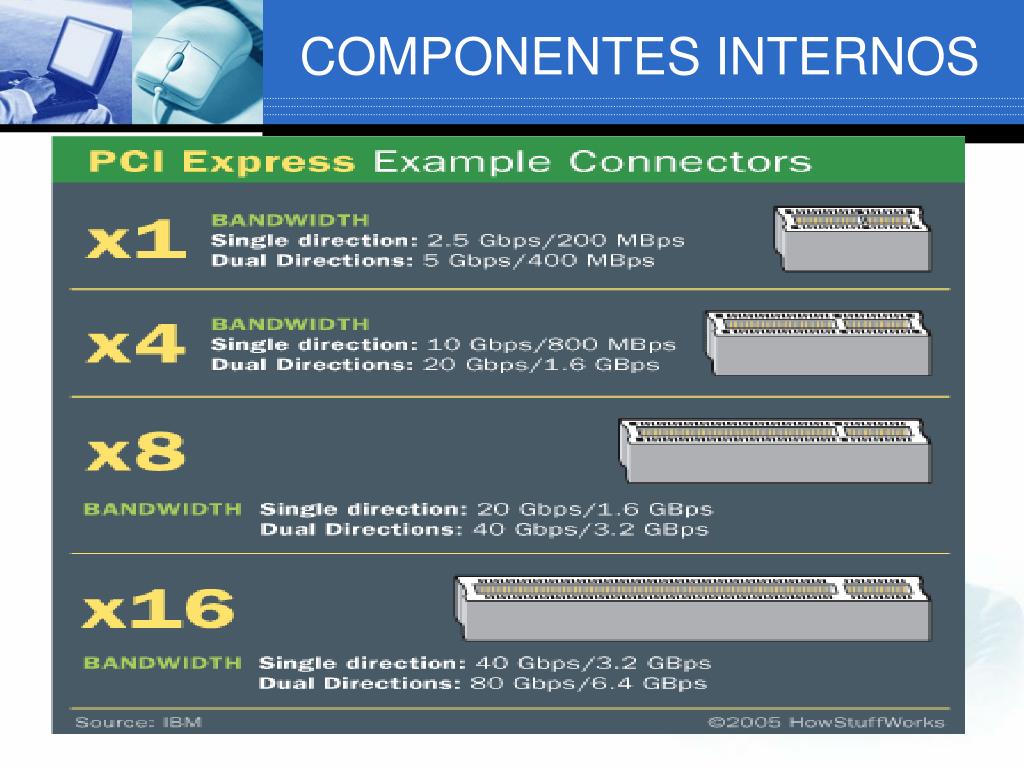 COMPONENTES INTERNOS

PCI Express Example Connectors

x1
BANDWIDTH
Single direction: 2.5 Gbps/200 MBps
Dual Directions: 5 Gbps/400 MBps

x4
BANDWIDTH
Single direction: 10 Gbps/800 MBps
Dual Directions: 20 Gbps/1.6 GBps

x8
BANDWIDTH Single direction: 20 Gbps/1.6 GBps
Dual Directions: 40 Gbps/3.2 GBps

x16
BANDWIDTH Single direction: 40 Gbps/3.2 GBps
Dual Directions: 80 Gbps/6.4 GBps

Source: IBM ©2005 HowStuffWorks